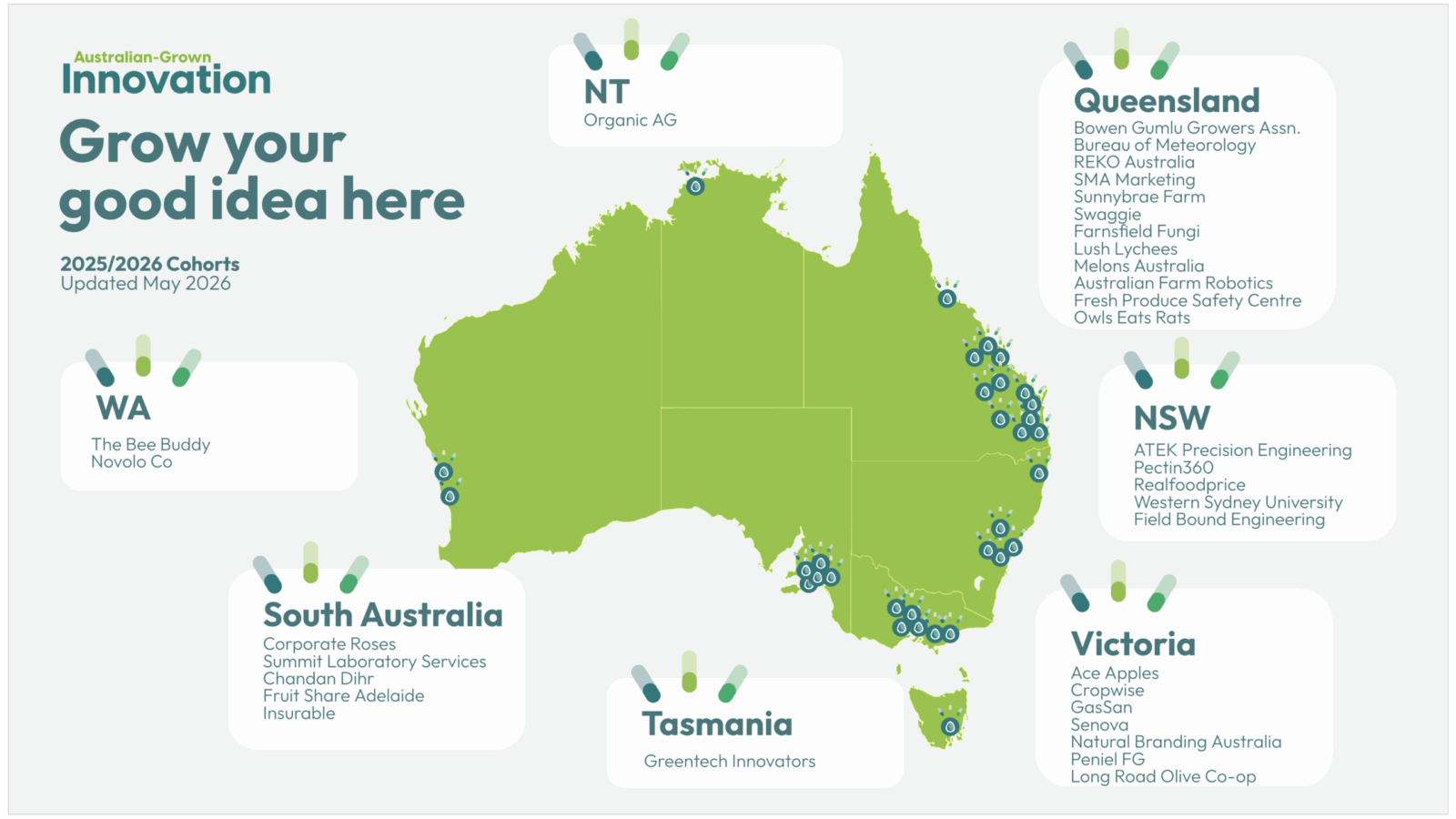 Australian-Grown
Innovation

Grow your good idea here

2025/2026 Cohorts
Updated May 2026

NT
Organic AG

Queensland
Bowen Gumlu Growers Assn.
Bureau of Meteorology
REKO Australia
SMA Marketing
Sunnybrae Farm
Swaggie
Farnsfield Fungi
Lush Lychees
Melons Australia
Australian Farm Robotics
Fresh Produce Safety Centre
Owls Eats Rats

WA
The Bee Buddy
Novolo Co

NSW
ATEK Precision Engineering
Pectin360
Realfoodprice
Western Sydney University
Field Bound Engineering

South Australia
Corporate Roses
Summit Laboratory Services
Chandan Dihr
Fruit Share Adelaide
Insurable

Tasmania
Greentech Innovators

Victoria
Ace Apples
Cropwise
GasSan
Senova
Natural Branding Australia
Peniel FG
Long Road Olive Co-op